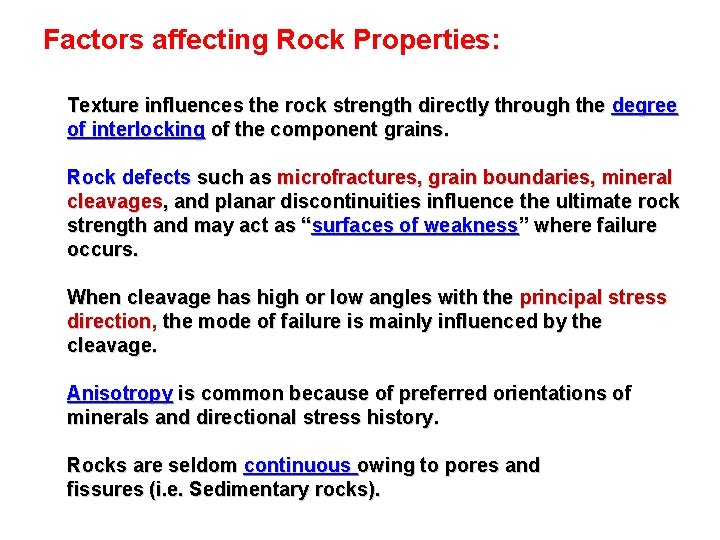 Factors affecting Rock Properties:

Texture influences the rock strength directly through the degree of interlocking of the component grains.

Rock defects such as microfractures, grain boundaries, mineral cleavages, and planar discontinuities influence the ultimate rock strength and may act as “surfaces of weakness” where failure occurs.

When cleavage has high or low angles with the principal stress direction, the mode of failure is mainly influenced by the cleavage.

Anisotropy is common because of preferred orientations of minerals and directional stress history.

Rocks are seldom continuous owing to pores and fissures (i.e. Sedimentary rocks).